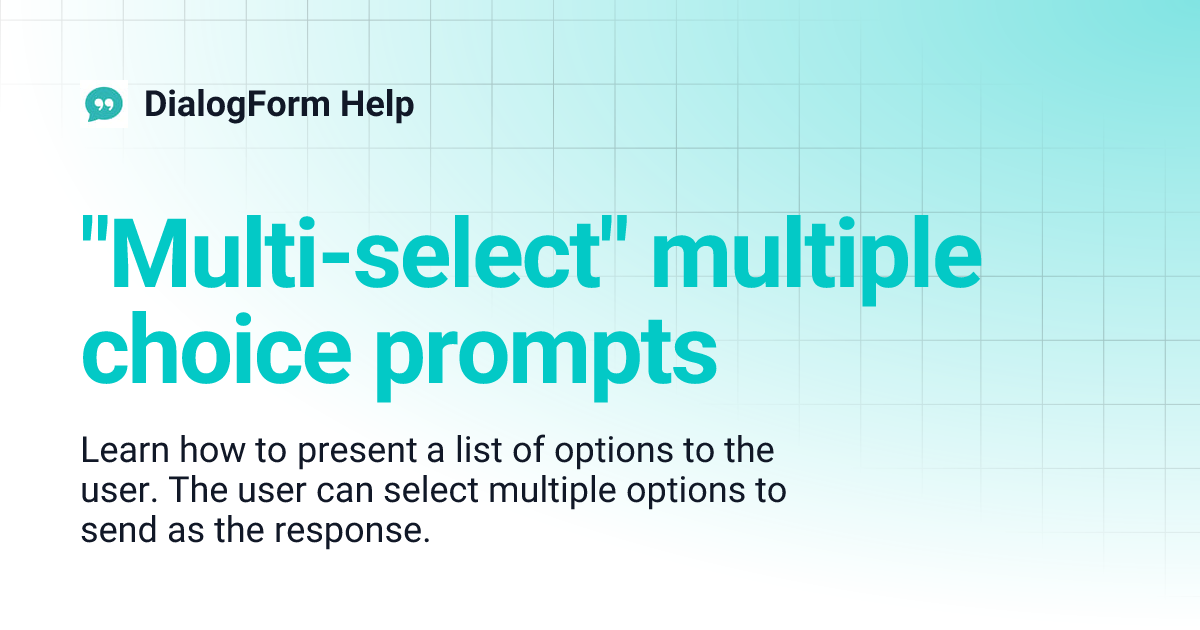 DialogForm Help

"Multi-select" multiple choice prompts

Learn how to present a list of options to the user. The user can select multiple options to send as the response.